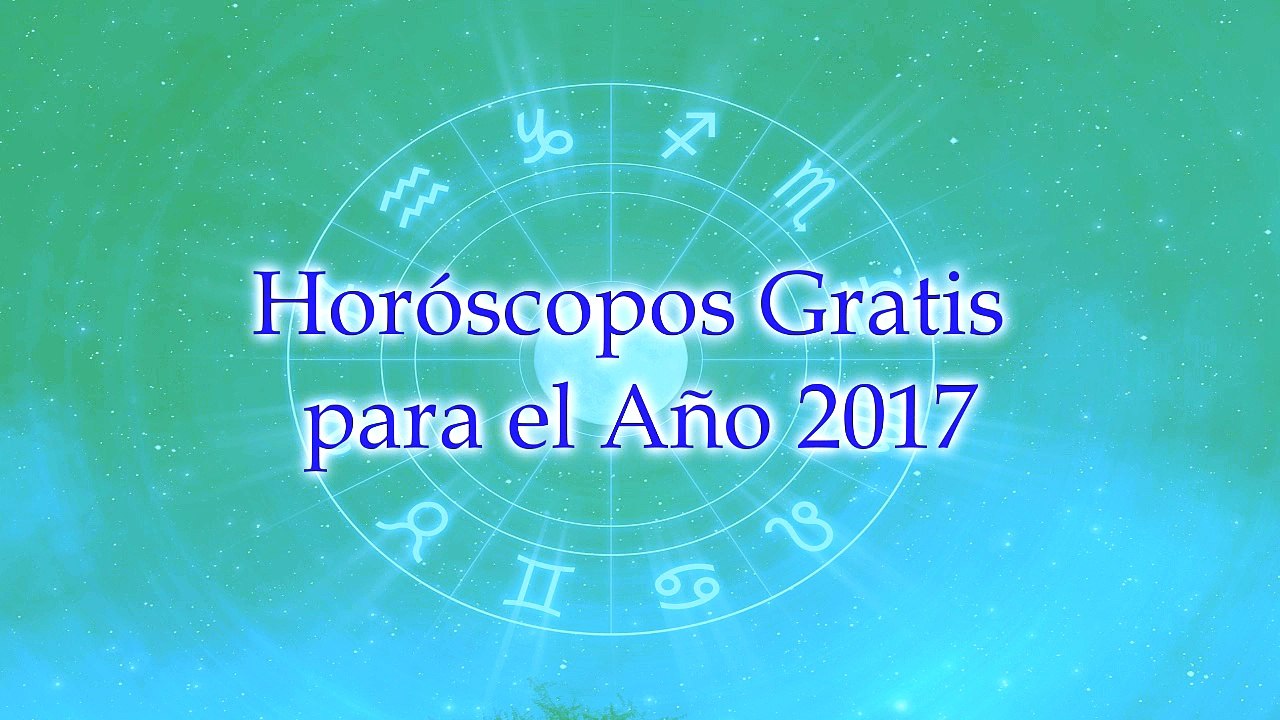 Horóscopos Gratis para el Año 2017